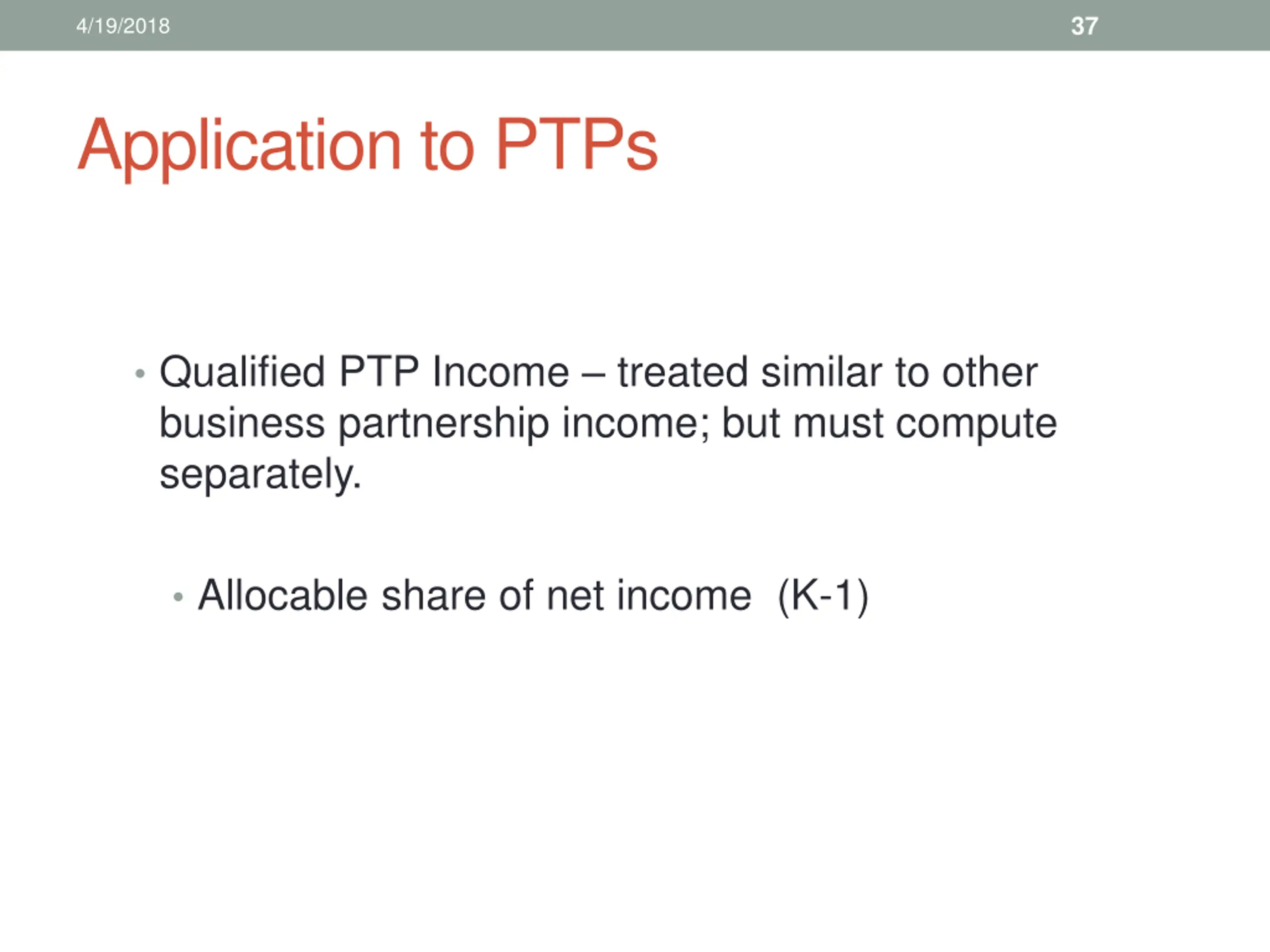 4/19/2018

37

Application to PTPs

• Qualified PTP Income – treated similar to other business partnership income; but must compute separately.

• Allocable share of net income (K-1)